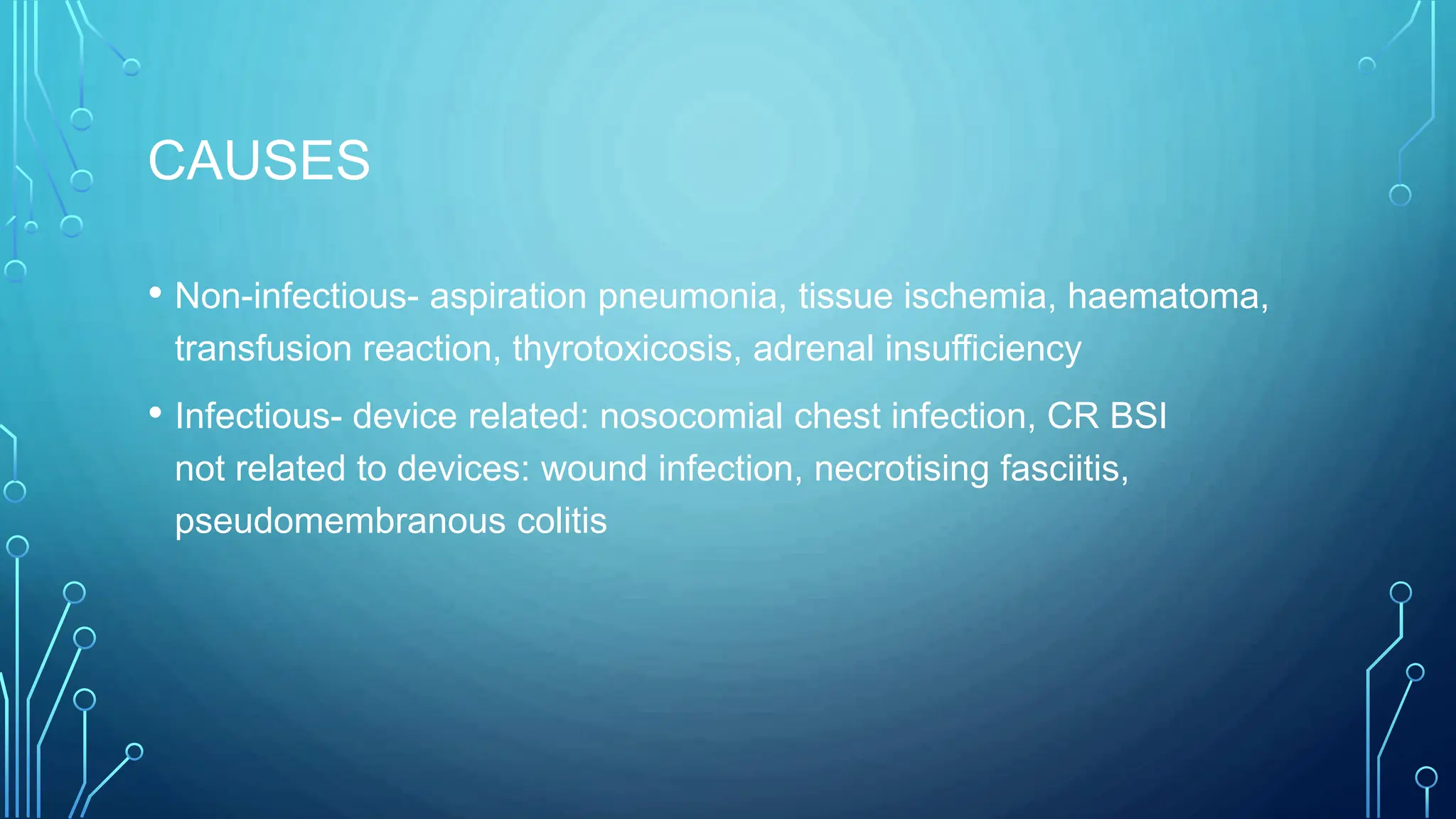 CAUSES

• Non-infectious- aspiration pneumonia, tissue ischemia, haematoma, transfusion reaction, thyrotoxicosis, adrenal insufficiency

• Infectious- device related: nosocomial chest infection, CR BSI
not related to devices: wound infection, necrotising fasciitis, pseudomembranous colitis